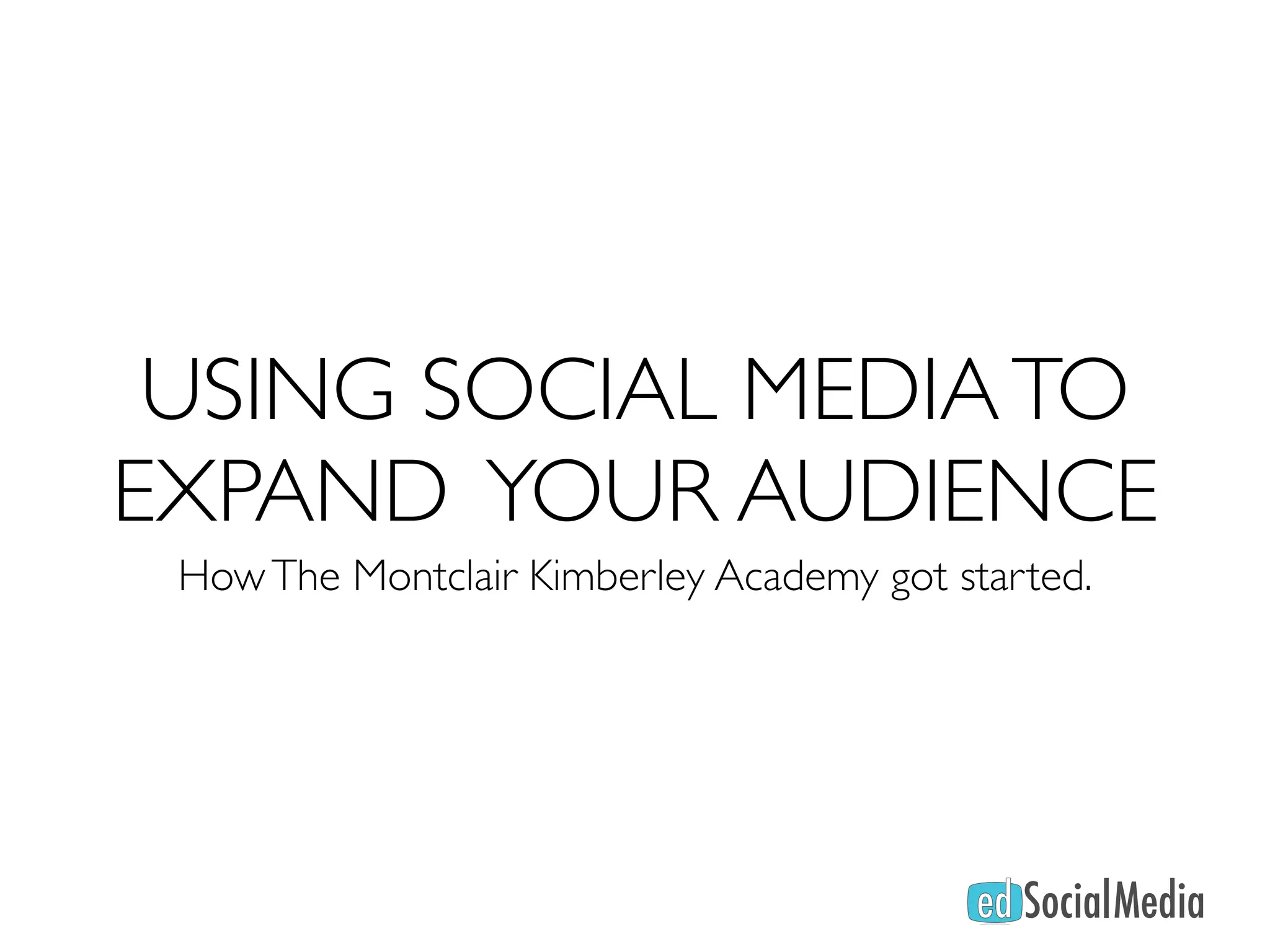 USING SOCIAL MEDIA TO EXPAND YOUR AUDIENCE

How The Montclair Kimberley Academy got started.

edSocialMedia